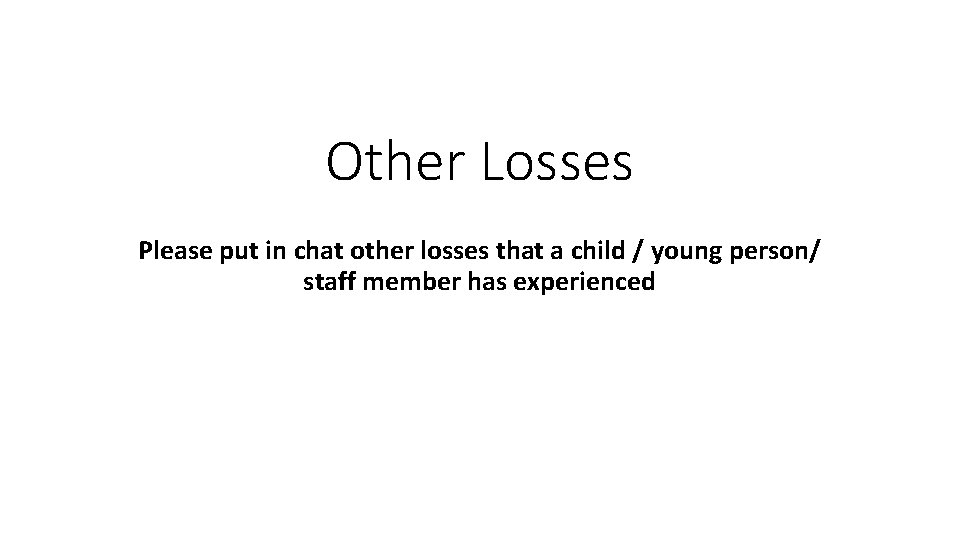 Other Losses

Please put in chat other losses that a child / young person/ staff member has experienced